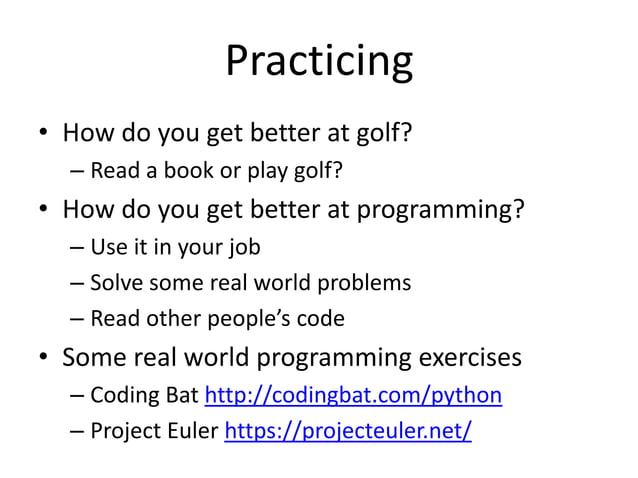 Practicing

• How do you get better at golf?
– Read a book or play golf?

• How do you get better at programming?
– Use it in your job
– Solve some real world problems
– Read other people's code

• Some real world programming exercises
– Coding Bat http://codingbat.com/python
– Project Euler https://projecteuler.net/